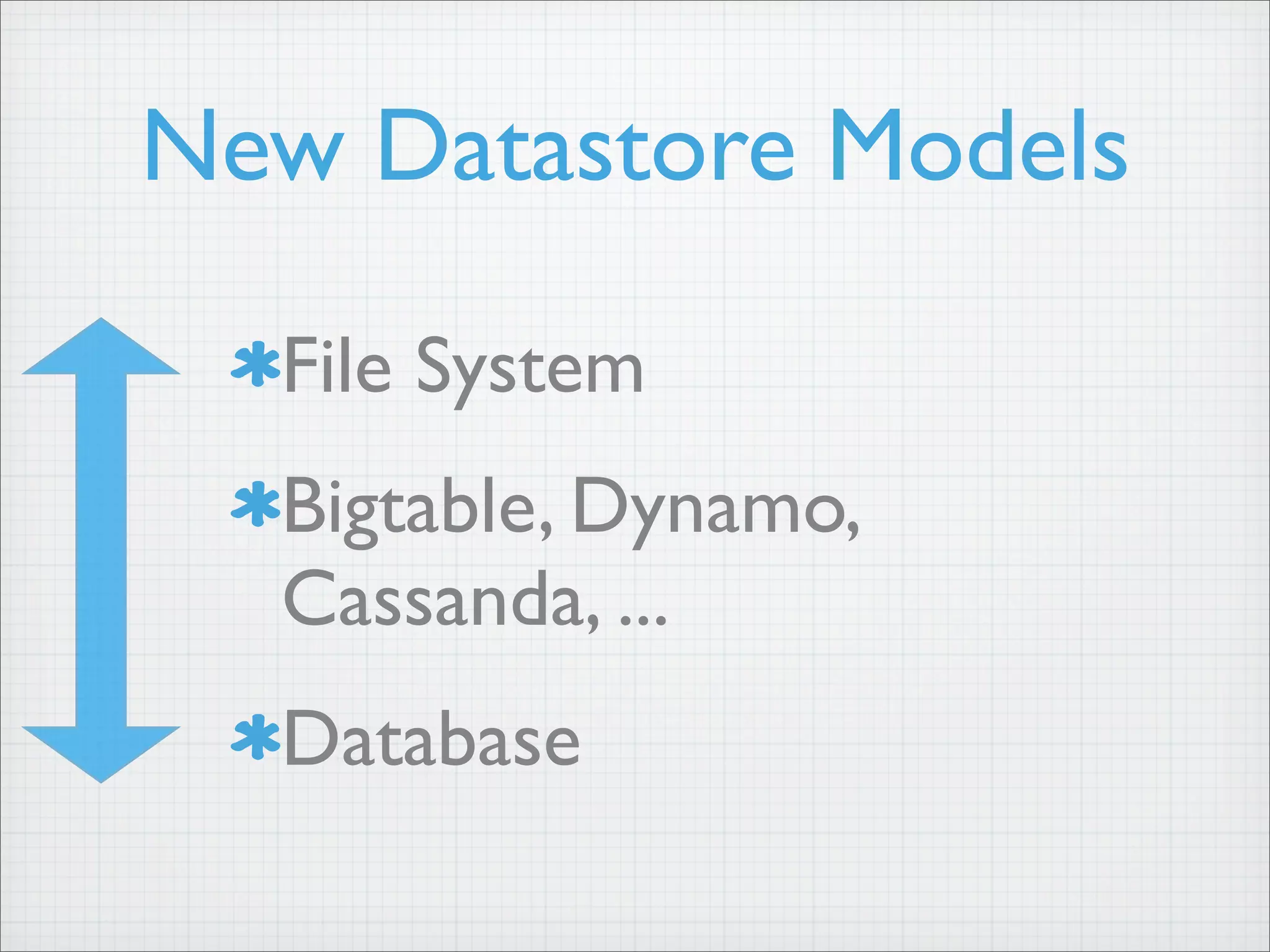 New Datastore Models

*File System

*Bigtable, Dynamo, Cassanda, ...

*Database